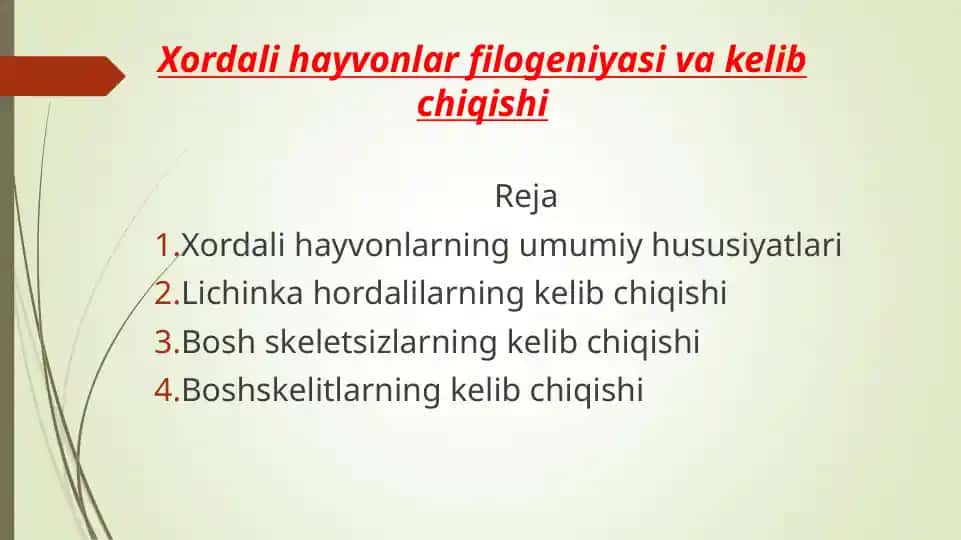 Xordali hayvonlar filogeniyasi va kelib chiqishi

Reja

1.Xordali hayvonlarning umumiy hususiyatlari
2.Lichinka hordalilarning kelib chiqishi
3.Bosh skeletsizlarning kelib chiqishi
4.Boshskelitlarning kelib chiqishi